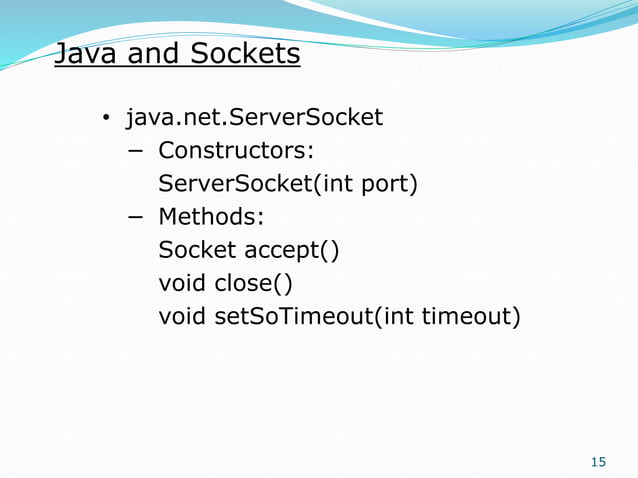 Java and Sockets

• java.net.ServerSocket
  – Constructors:
    ServerSocket(int port)
  – Methods:
    Socket accept()
    void close()
    void setSoTimeout(int timeout)

15